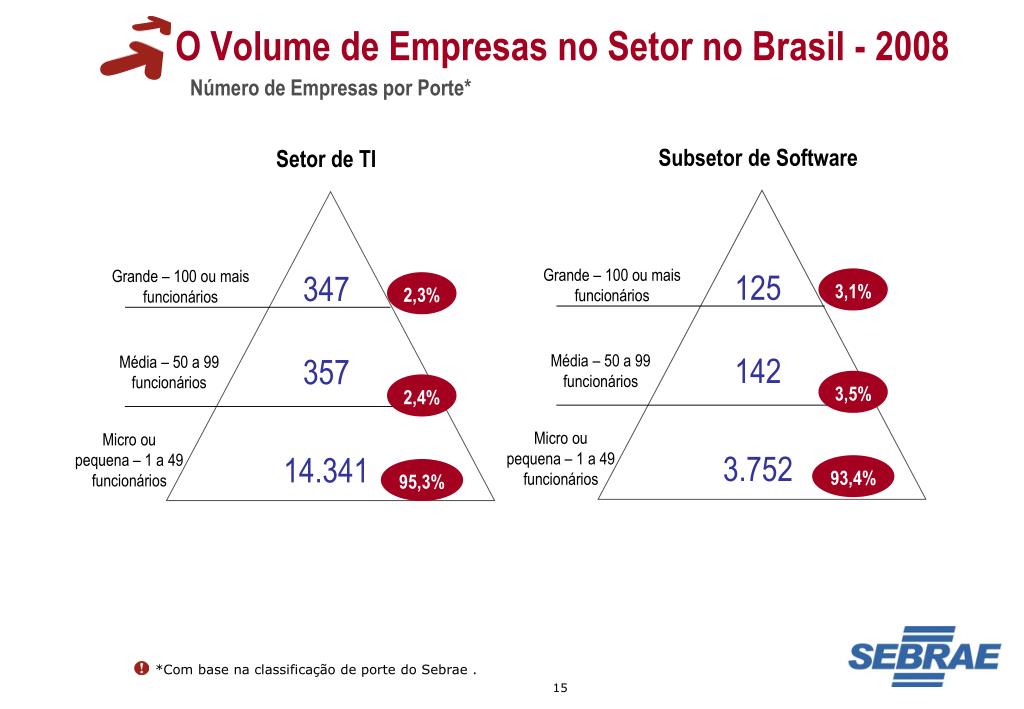 O Volume de Empresas no Setor no Brasil - 2008

Número de Empresas por Porte*

Setor de TI

Grande – 100 ou mais funcionários
347
2,3%

Média – 50 a 99 funcionários
357
2,4%

Micro ou pequena – 1 a 49 funcionários
14.341
95,3%

Subsetor de Software

Grande – 100 ou mais funcionários
125
3,1%

Média – 50 a 99 funcionários
142
3,5%

Micro ou pequena – 1 a 49 funcionários
3.752
93,4%

*Com base na classificação de porte do Sebrae .

15

SEBRAE